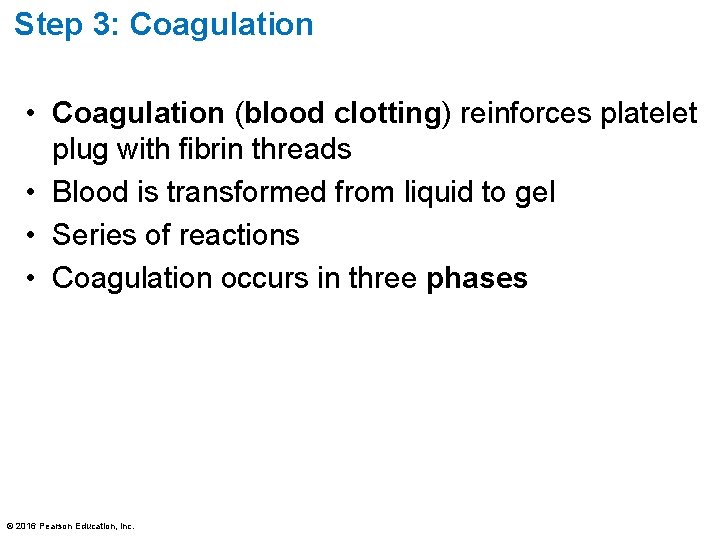 Step 3: Coagulation

• Coagulation (blood clotting) reinforces platelet plug with fibrin threads
• Blood is transformed from liquid to gel
• Series of reactions
• Coagulation occurs in three phases

© 2016 Pearson Education, Inc.